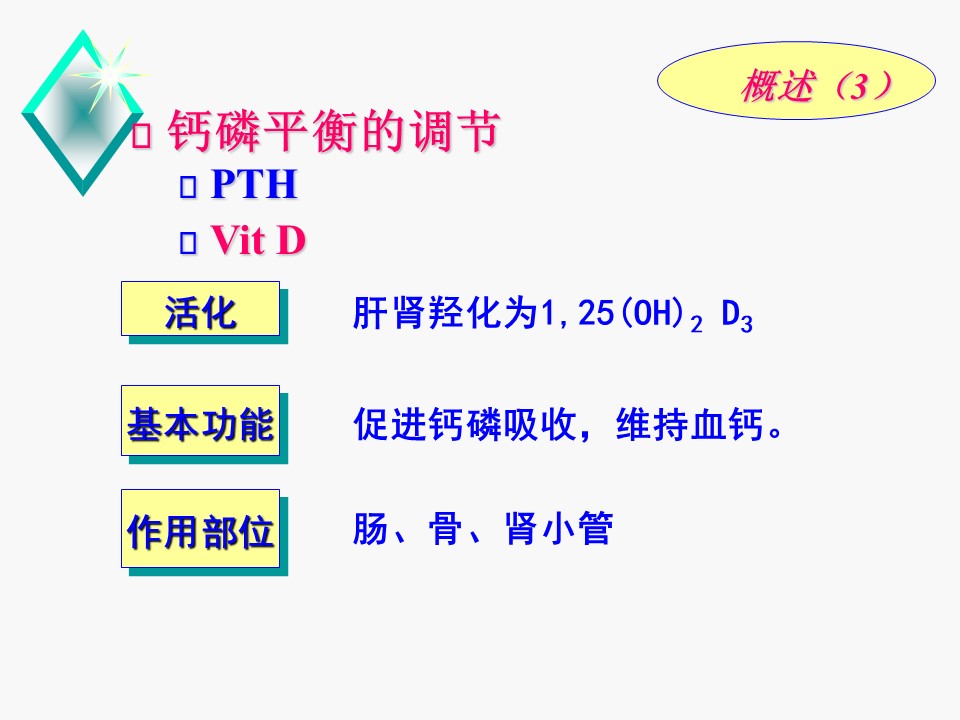 概述（3）

钙磷平衡的调节

PTH

Vit D

活化

肝肾羟化为$1,25(OH)_2D_3$

基本功能

促进钙磷吸收，维持血钙。

作用部位

肠、骨、肾小管